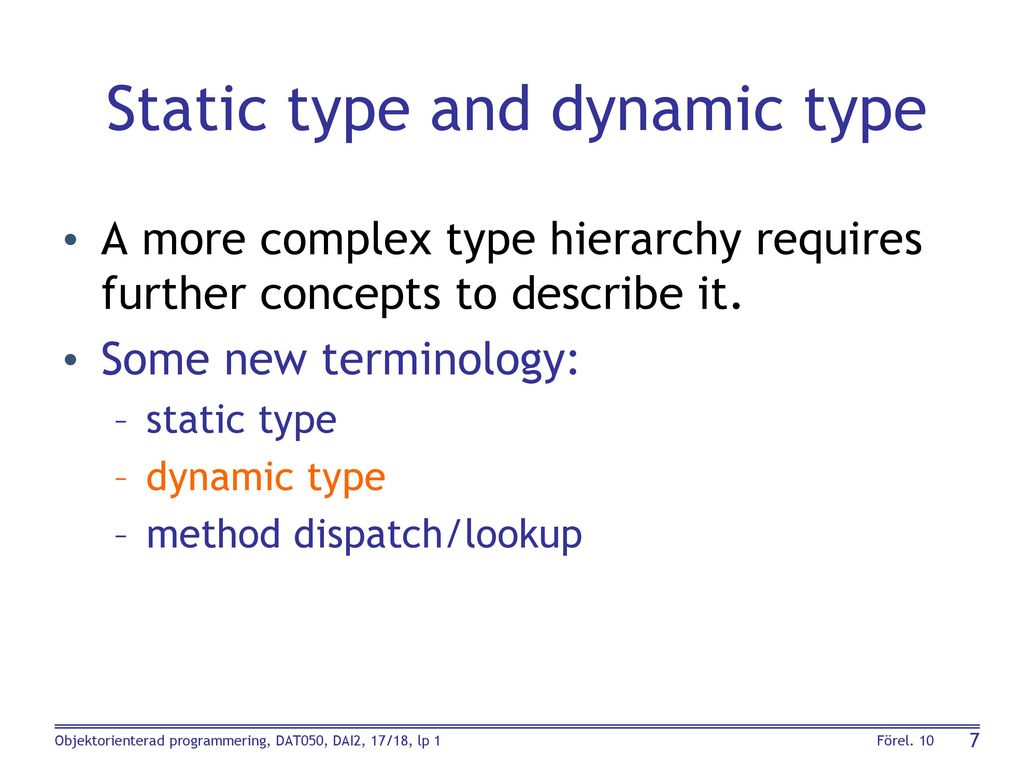 Static type and dynamic type

• A more complex type hierarchy requires further concepts to describe it.
• Some new terminology:
– static type
– dynamic type
– method dispatch/lookup

Objektorienterad programmering, DAT050, DAI2, 17/18, lp 1 Förel. 10 7